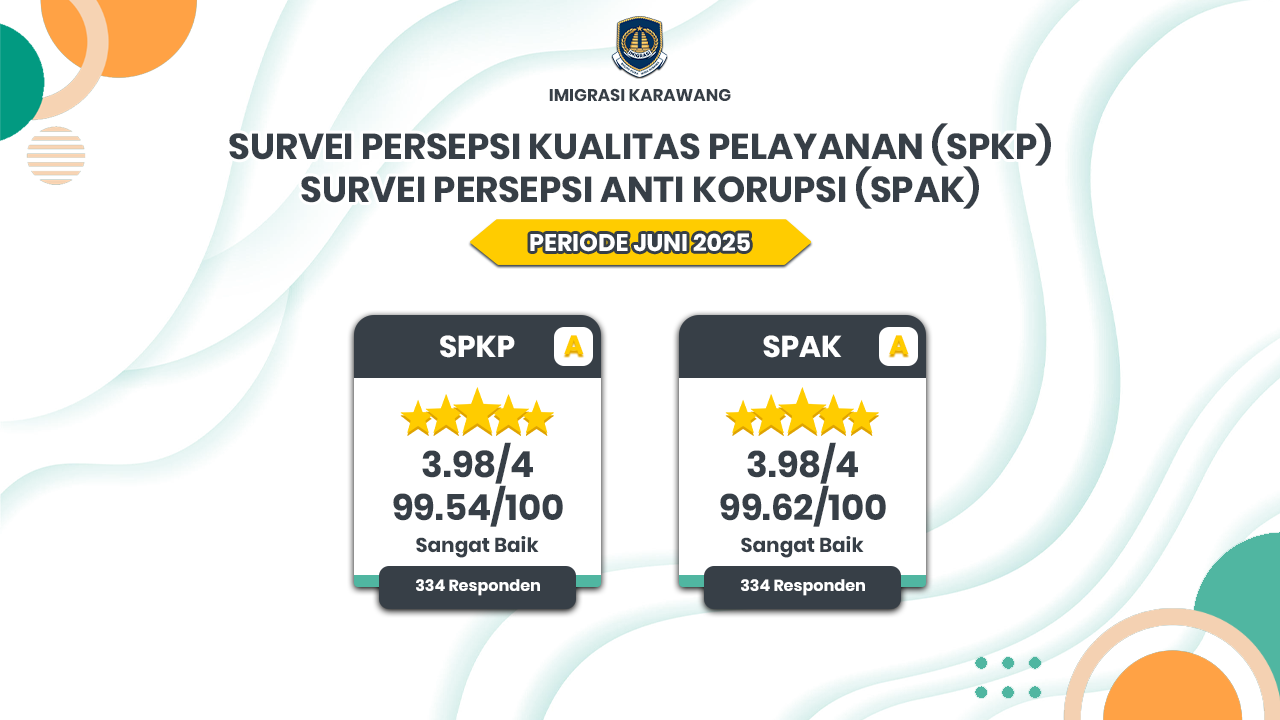 IMIGRASI KARAWANG

SURVEI PERSEPSI KUALITAS PELAYANAN (SPKP)
SURVEI PERSEPSI ANTI KORUPSI (SPAK)

PERIODE JUNI 2025

SPKP A
3.98/4
99.54/100
Sangat Baik
334 Responden

SPAK A
3.98/4
99.62/100
Sangat Baik
334 Responden